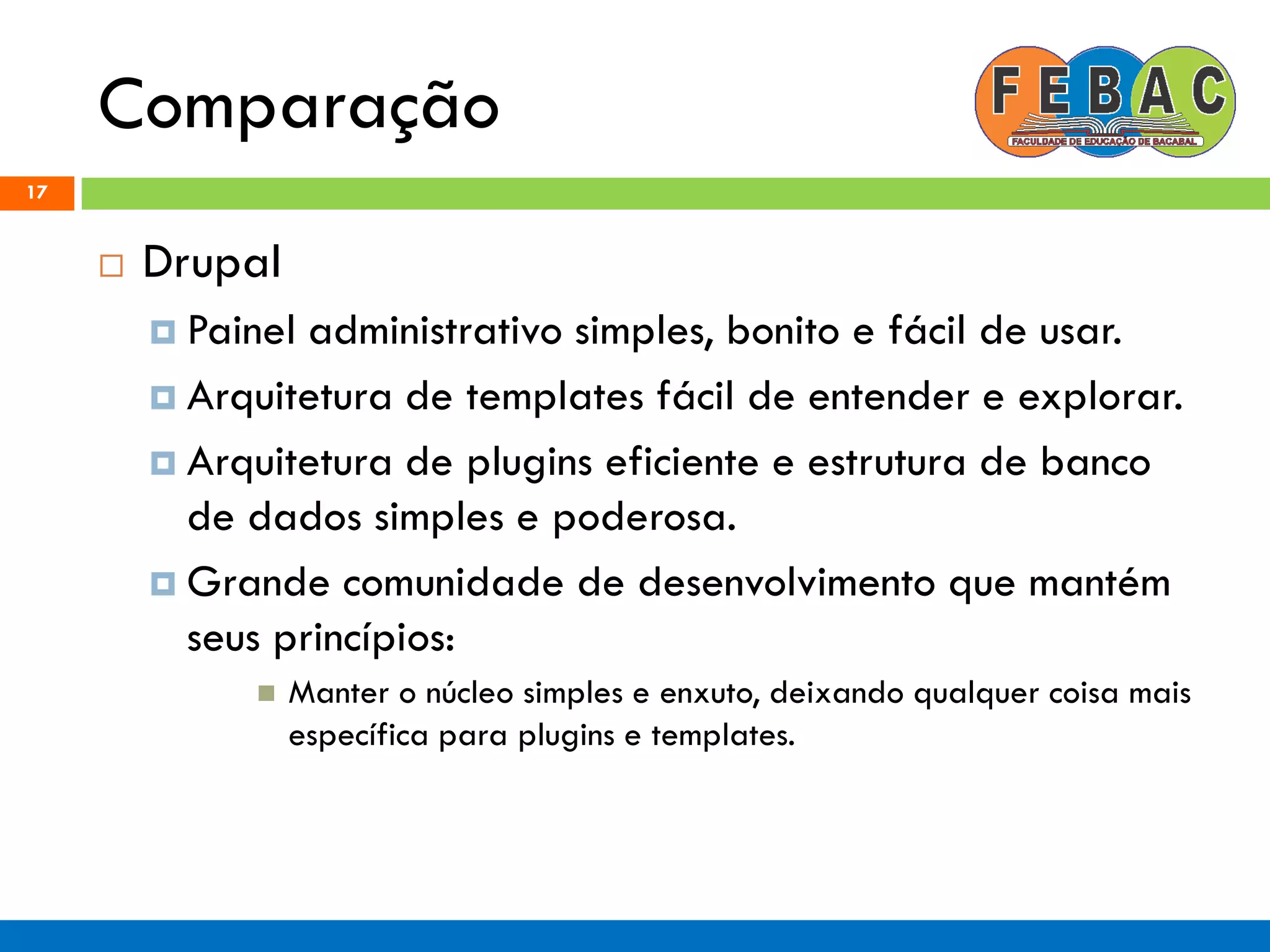 Comparação

FEBAC
FACULDADE DE EDUCAÇÃO DE BACABAL

17

Drupal

Painel administrativo simples, bonito e fácil de usar.

Arquitetura de templates fácil de entender e explorar.

Arquitetura de plugins eficiente e estrutura de banco de dados simples e poderosa.

Grande comunidade de desenvolvimento que mantém seus princípios:

Manter o núcleo simples e enxuto, deixando qualquer coisa mais específica para plugins e templates.